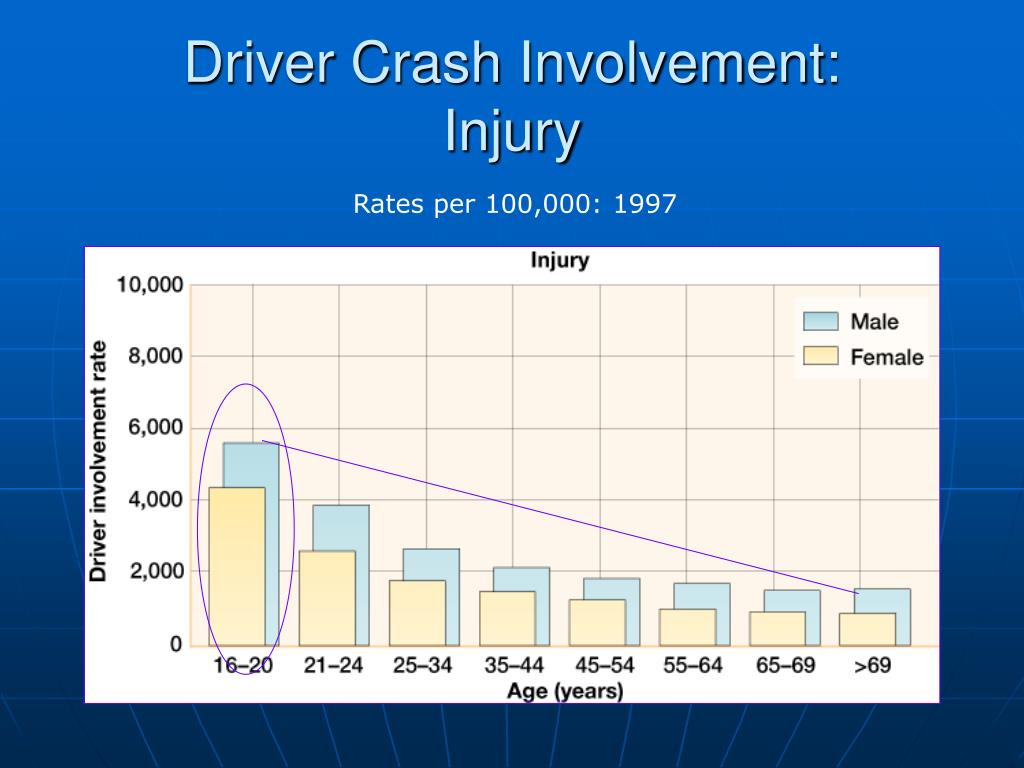 Driver Crash Involvement: Injury

Rates per 100,000: 1997

Injury

Driver involvement rate

10,000
8,000
6,000
4,000
2,000
0

Male
Female

16–20
21–24
25–34
35–44
45–54
55–64
65–69
>69

Age (years)